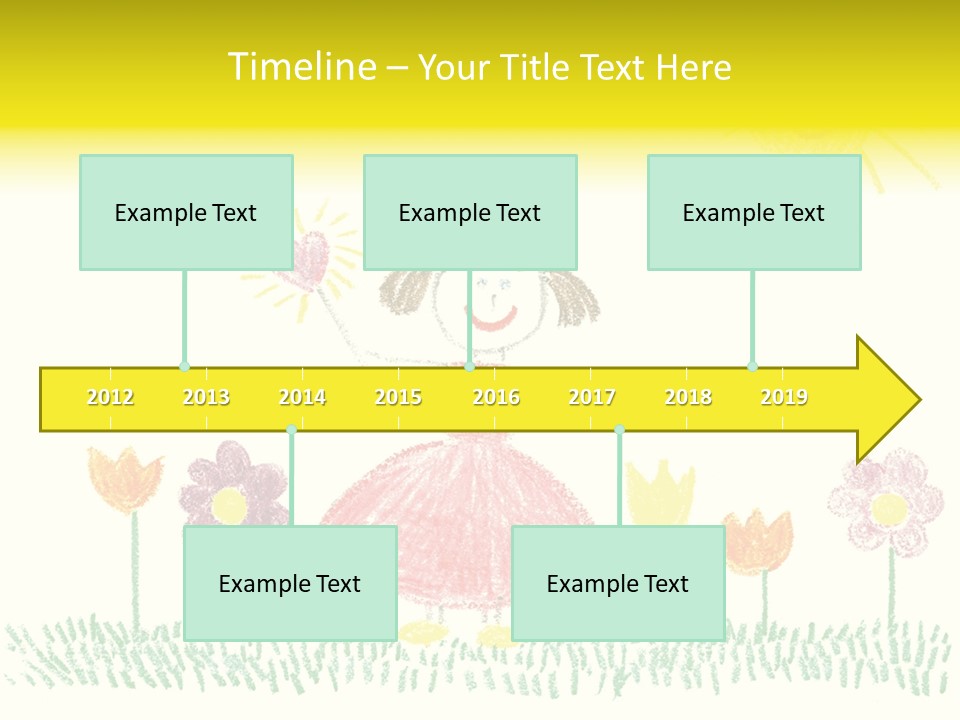 Timeline – Your Title Text Here

Example Text

Example Text

Example Text

2012 2013 2014 2015 2016 2017 2018 2019

Example Text

Example Text